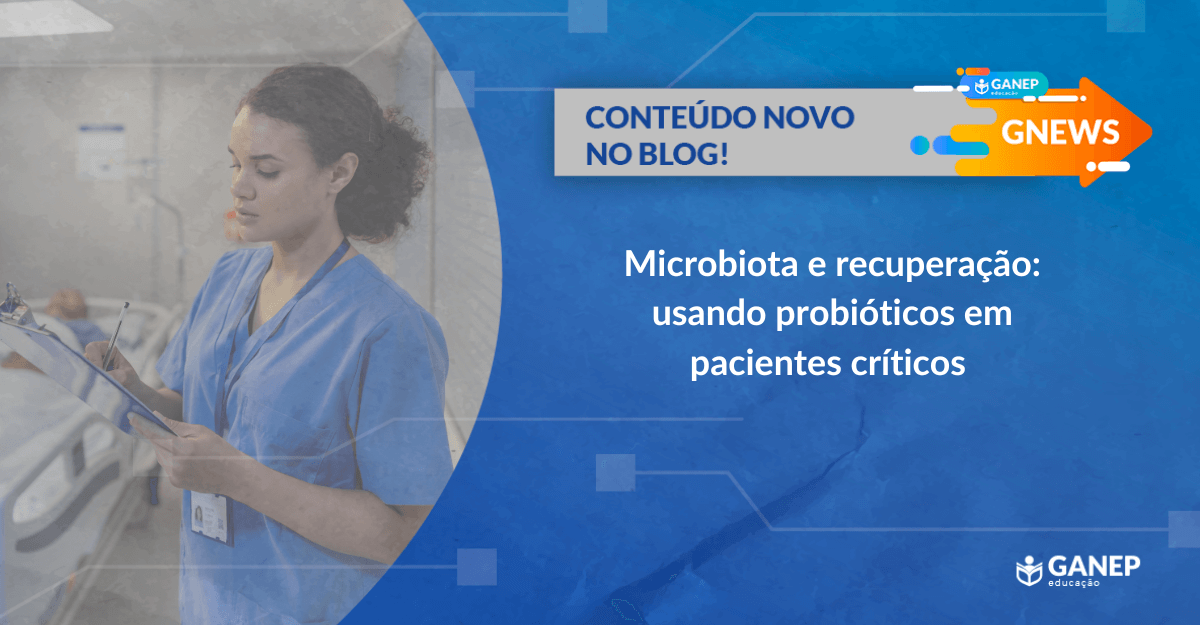 CONTEÚDO NOVO NO BLOG!

GANEP educação

GNEWS

Microbiota e recuperação: usando probióticos em pacientes críticos

GANEP educação